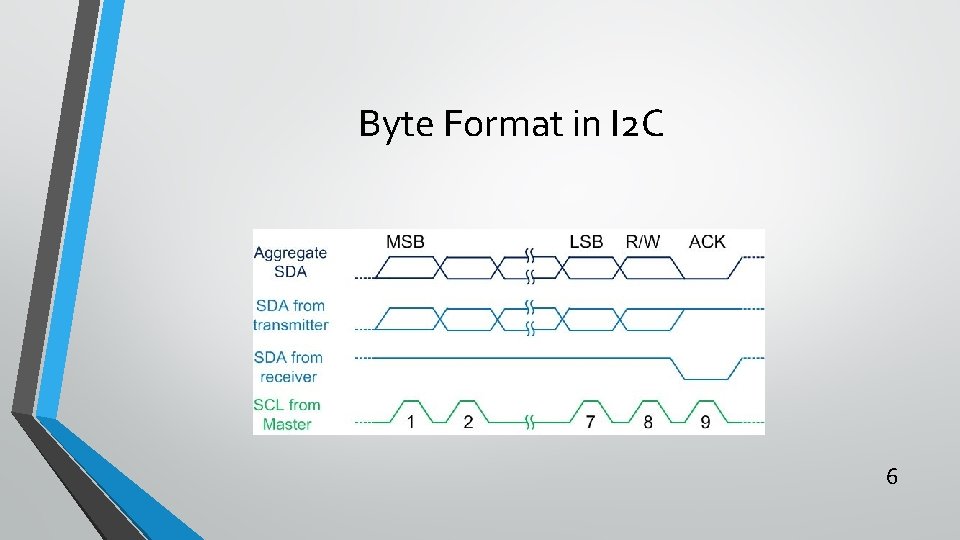 Byte Format in I2C

MSB LSB R/W ACK

Aggregate SDA

SDA from transmitter

SDA from receiver

SCL from Master

1 2 7 8 9

6